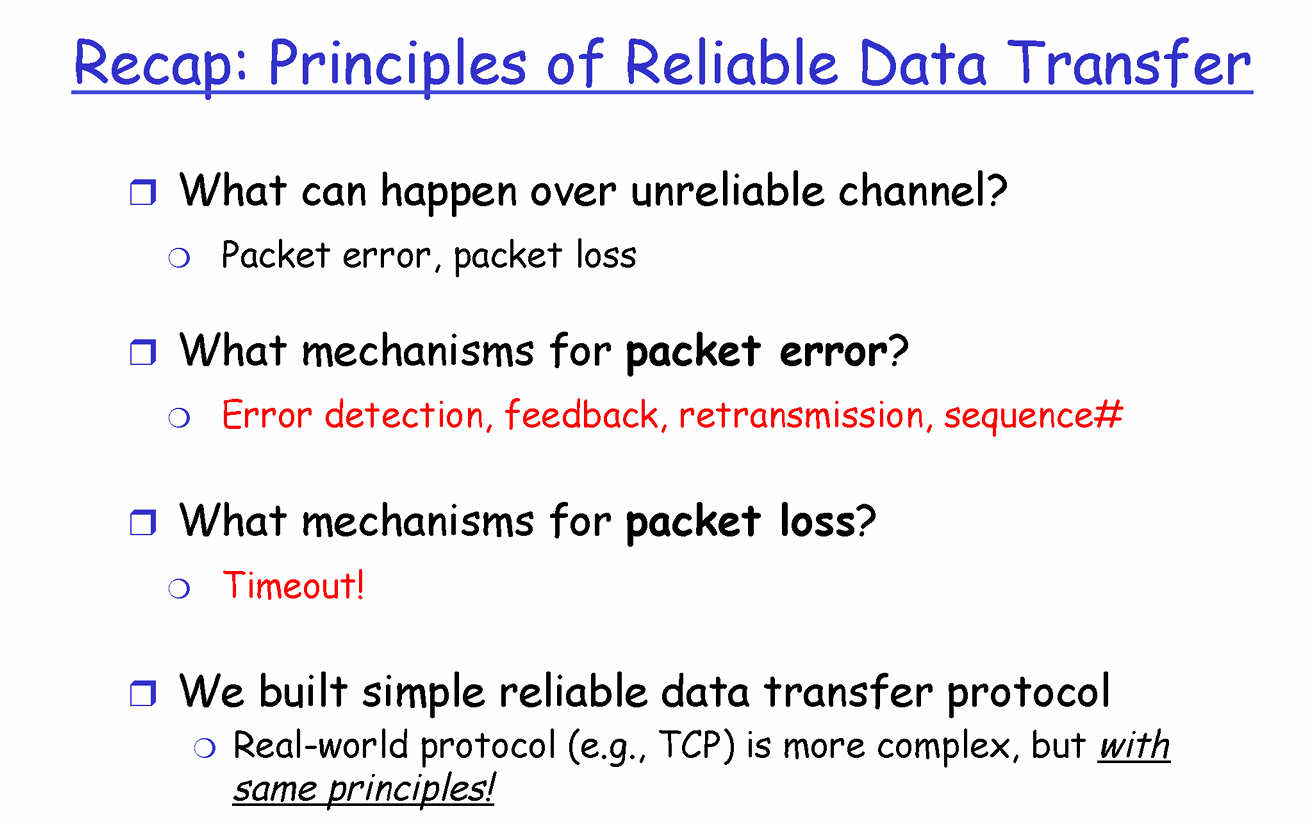 Recap: Principles of Reliable Data Transfer

❒ What can happen over unreliable channel?
❍ Packet error, packet loss

❒ What mechanisms for packet error?
❍ Error detection, feedback, retransmission, sequence#

❒ What mechanisms for packet loss?
❍ Timeout!

❒ We built simple reliable data transfer protocol
❍ Real-world protocol (e.g., TCP) is more complex, but with same principles!